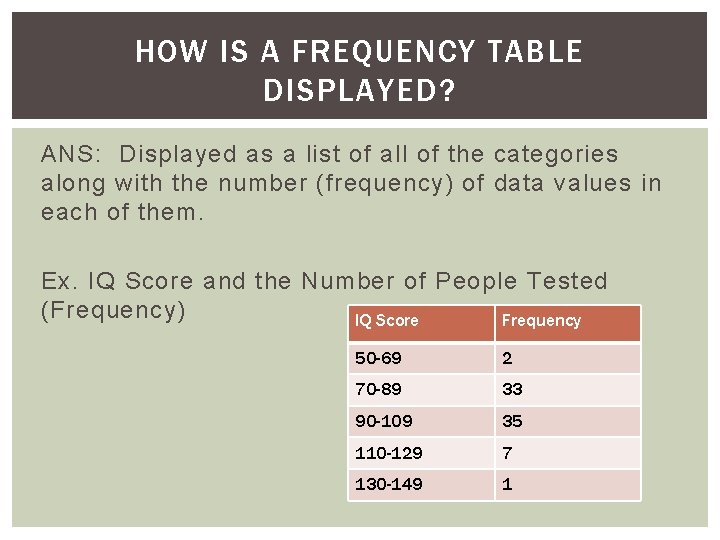 HOW IS A FREQUENCY TABLE DISPLAYED?

ANS: Displayed as a list of all of the categories along with the number (frequency) of data values in each of them.

Ex. IQ Score and the Number of People Tested (Frequency)

| IQ Score | Frequency |
|---|---|
| 50-69 | 2 |
| 70-89 | 33 |
| 90-109 | 35 |
| 110-129 | 7 |
| 130-149 | 1 |